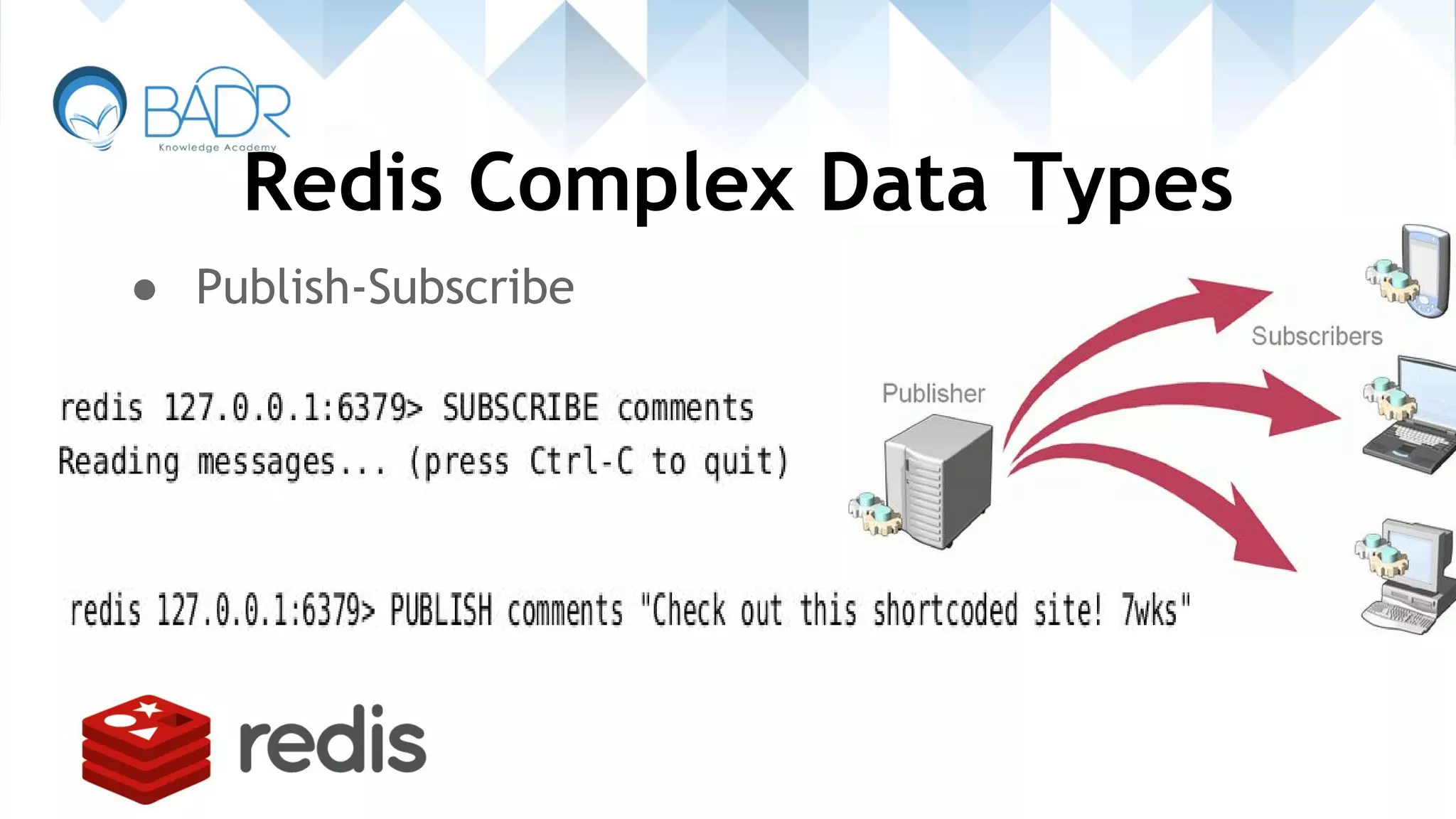 BADR
Knowledge Academy

Redis Complex Data Types

● Publish-Subscribe

redis 127.0.0.1:6379> SUBSCRIBE comments
Reading messages... (press Ctrl-C to quit)

Publisher

Subscribers

redis 127.0.0.1:6379> PUBLISH comments "Check out this shortcoded site! 7wks"

redis